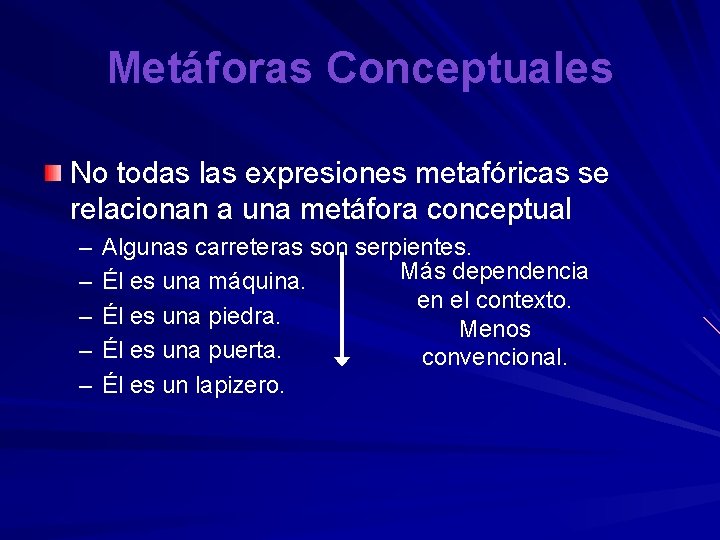 Metáforas Conceptuales

No todas las expresiones metafóricas se relacionan a una metáfora conceptual

– Algunas carreteras son serpientes.
– Él es una máquina.
– Él es una piedra.
– Él es una puerta.
– Él es un lapizero.

Más dependencia en el contexto. Menos convencional.